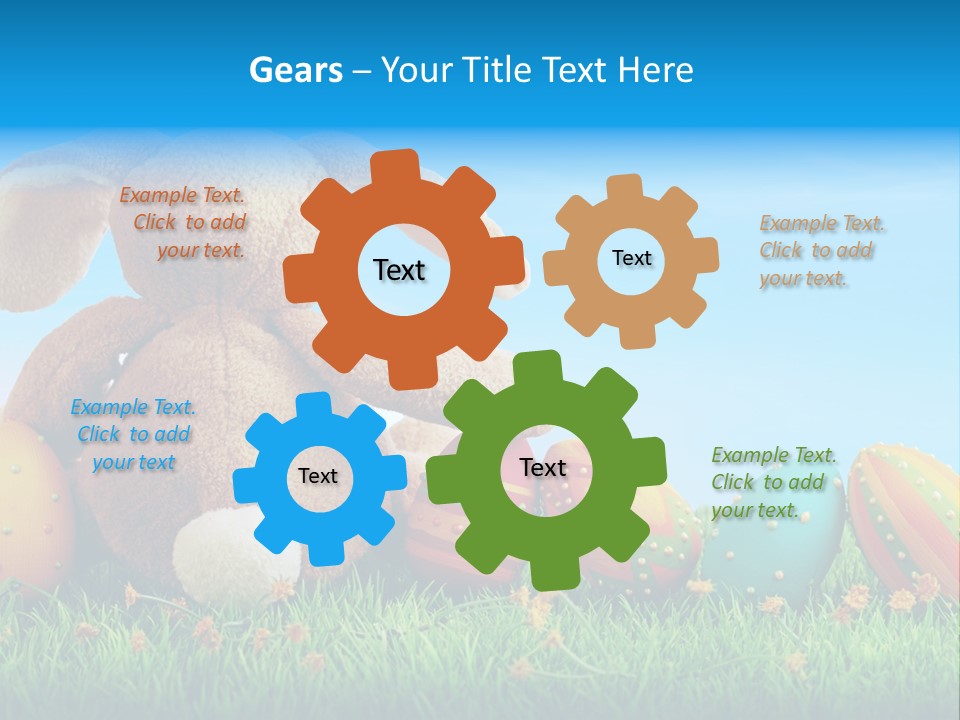 Gears – Your Title Text Here

Example Text. Click to add your text.

Text

Text

Example Text. Click to add your text.

Example Text. Click to add your text

Text

Text

Example Text. Click to add your text.